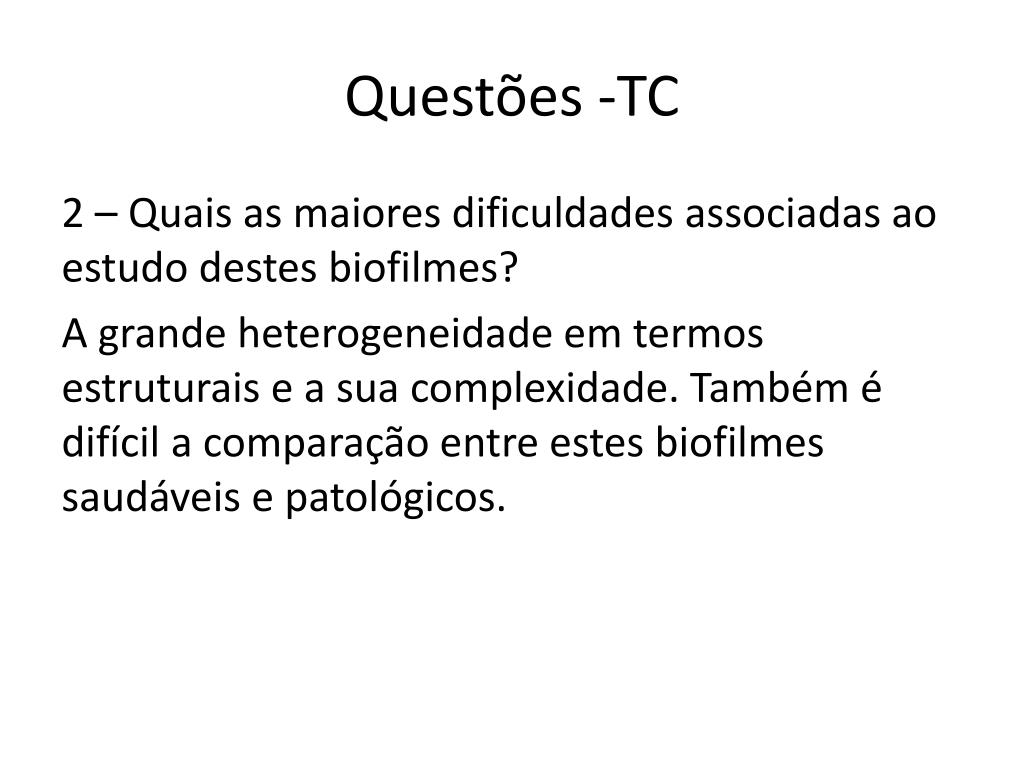 Questões -TC

2 – Quais as maiores dificuldades associadas ao estudo destes biofilmes?

A grande heterogeneidade em termos estruturais e a sua complexidade. Também é difícil a comparação entre estes biofilmes saudáveis e patológicos.